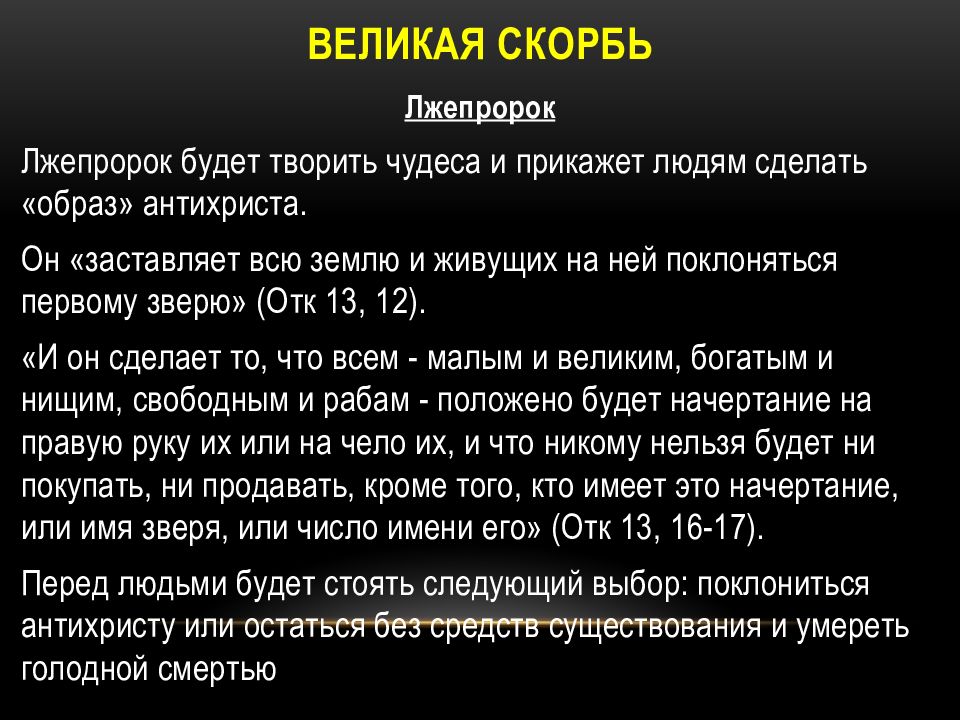 ВЕЛИКАЯ СКОРБЬ

Лжепророк

Лжепророк будет творить чудеса и прикажет людям сделать «образ» антихриста.

Он «заставляет всю землю и живущих на ней поклоняться первому зверю» (Отк 13, 12).

«И он сделает то, что всем - малым и великим, богатым и нищим, свободным и рабам - положено будет начертание на правую руку их или на чело их, и что никому нельзя будет ни покупать, ни продавать, кроме того, кто имеет это начертание, или имя зверя, или число имени его» (Отк 13, 16-17).

Перед людьми будет стоять следующий выбор: поклониться антихристу или остаться без средств существования и умереть голодной смертью